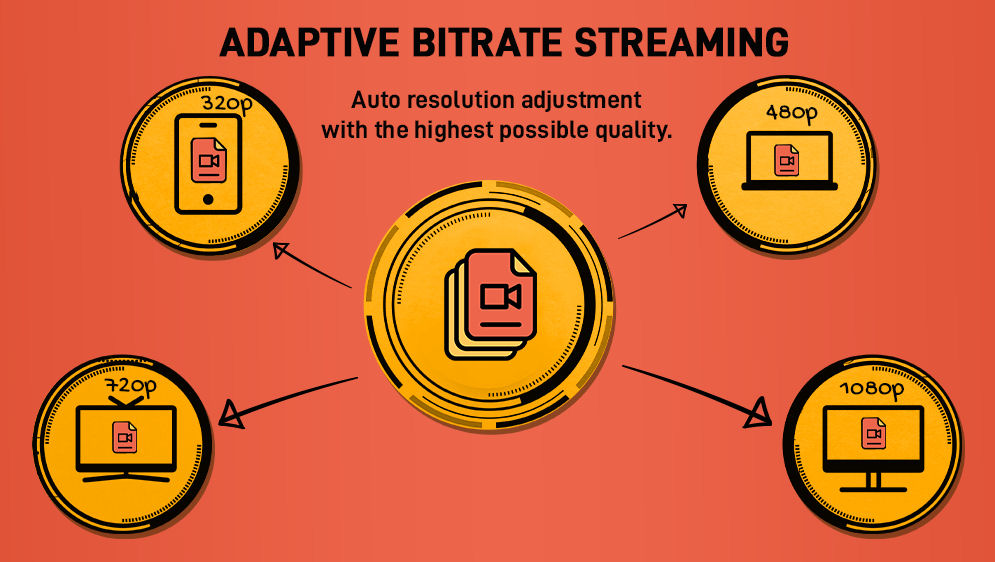 ADAPTIVE BITRATE STREAMING

Auto resolution adjustment with the highest possible quality.

320p

480p

720p

1080p